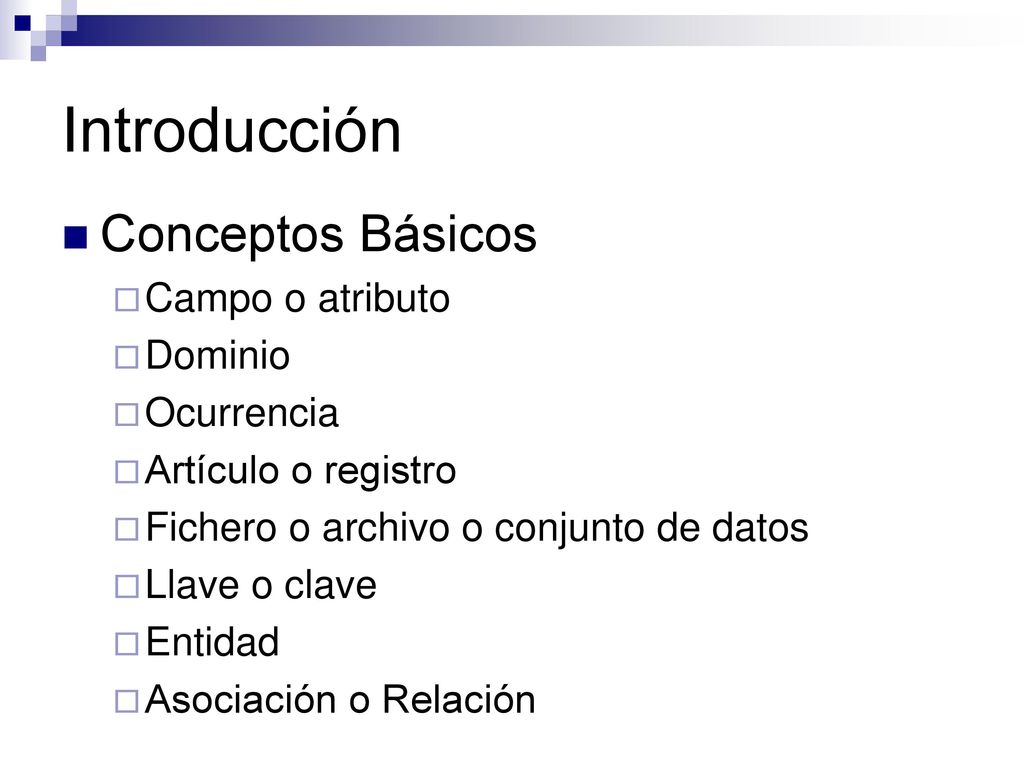 Introducción

Conceptos Básicos

Campo o atributo

Dominio

Ocurrencia

Artículo o registro

Fichero o archivo o conjunto de datos

Llave o clave

Entidad

Asociación o Relación